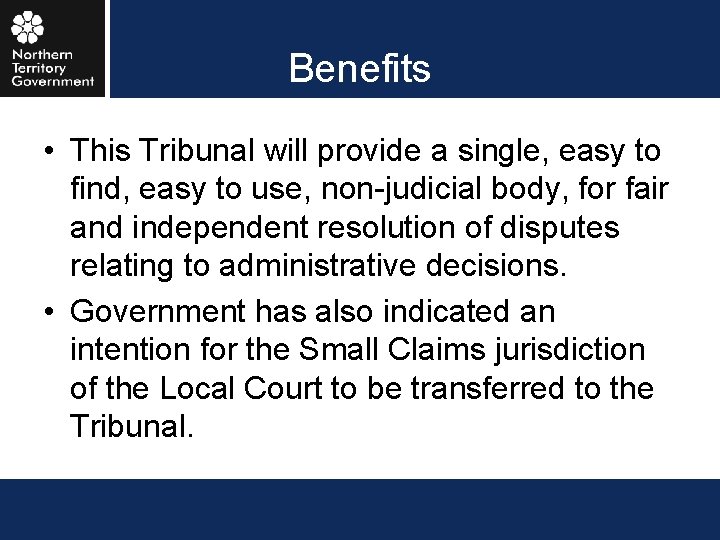 Northern Territory Government

Benefits

• This Tribunal will provide a single, easy to find, easy to use, non-judicial body, for fair and independent resolution of disputes relating to administrative decisions.

• Government has also indicated an intention for the Small Claims jurisdiction of the Local Court to be transferred to the Tribunal.